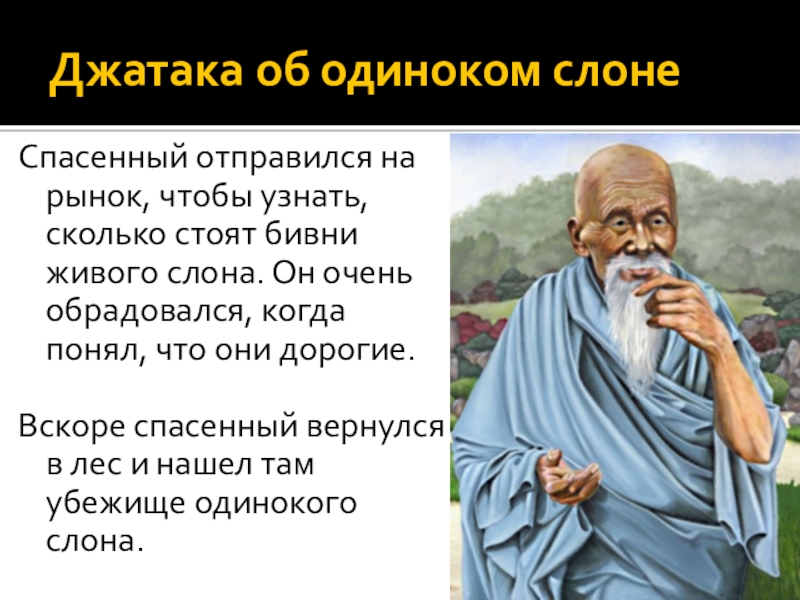 Джатака об одиноком слоне

Спасенный отправился на рынок, чтобы узнать, сколько стоят бивни живого слона. Он очень обрадовался, когда понял, что они дорогие.

Вскоре спасенный вернулся в лес и нашел там убежище одинокого слона.